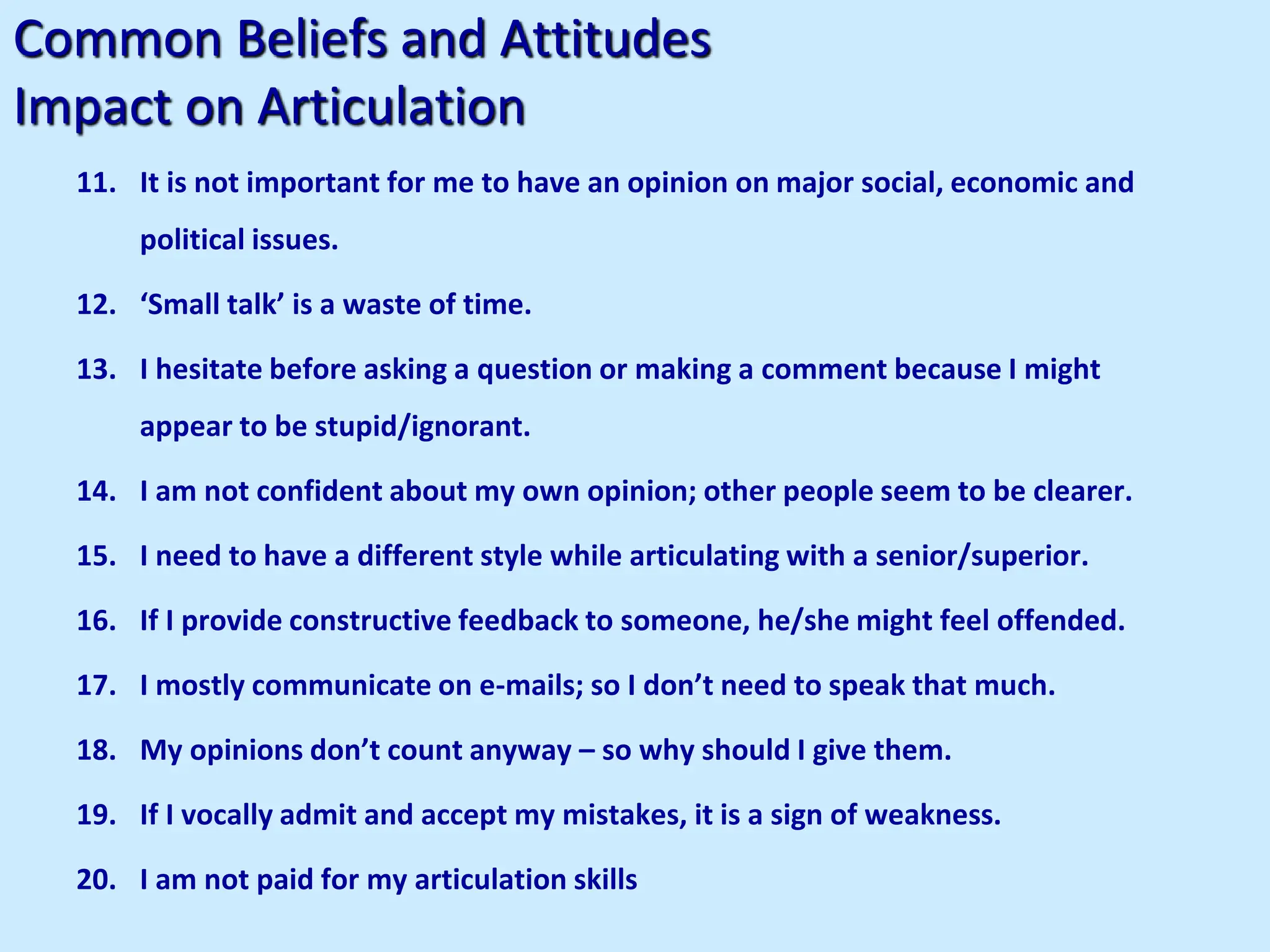 Common Beliefs and Attitudes
Impact on Articulation

11. It is not important for me to have an opinion on major social, economic and political issues.

12. ‘Small talk’ is a waste of time.

13. I hesitate before asking a question or making a comment because I might appear to be stupid/ignorant.

14. I am not confident about my own opinion; other people seem to be clearer.

15. I need to have a different style while articulating with a senior/superior.

16. If I provide constructive feedback to someone, he/she might feel offended.

17. I mostly communicate on e-mails; so I don’t need to speak that much.

18. My opinions don’t count anyway – so why should I give them.

19. If I vocally admit and accept my mistakes, it is a sign of weakness.

20. I am not paid for my articulation skills